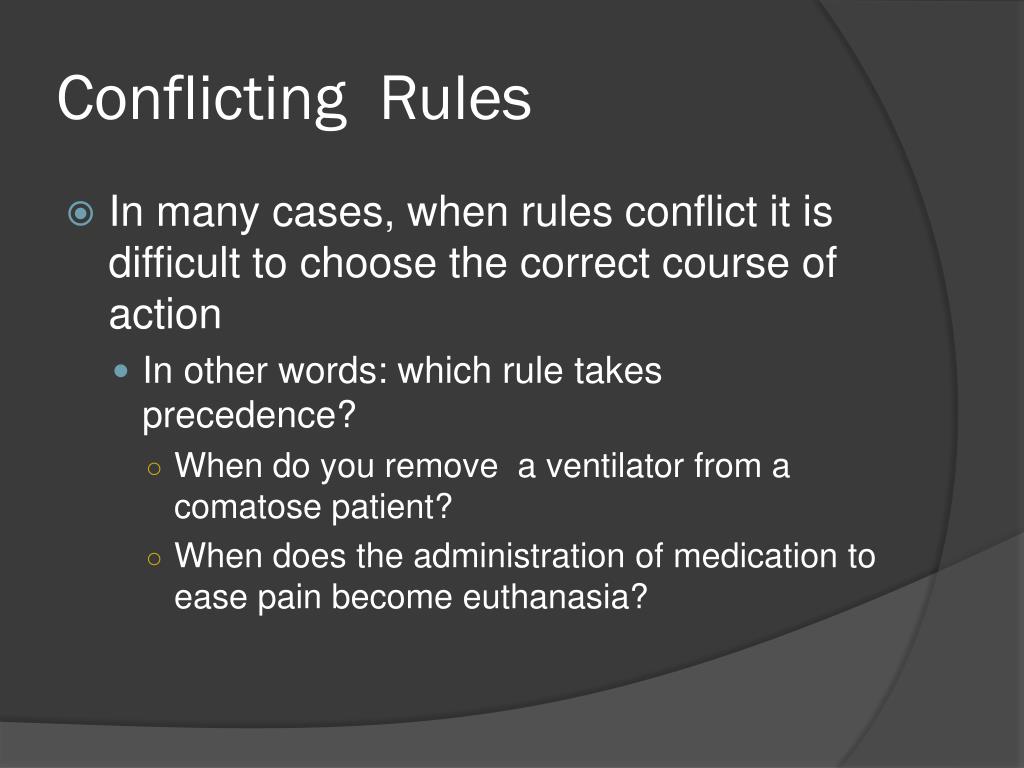 Conflicting Rules

In many cases, when rules conflict it is difficult to choose the correct course of action

In other words: which rule takes precedence?

When do you remove a ventilator from a comatose patient?

When does the administration of medication to ease pain become euthanasia?